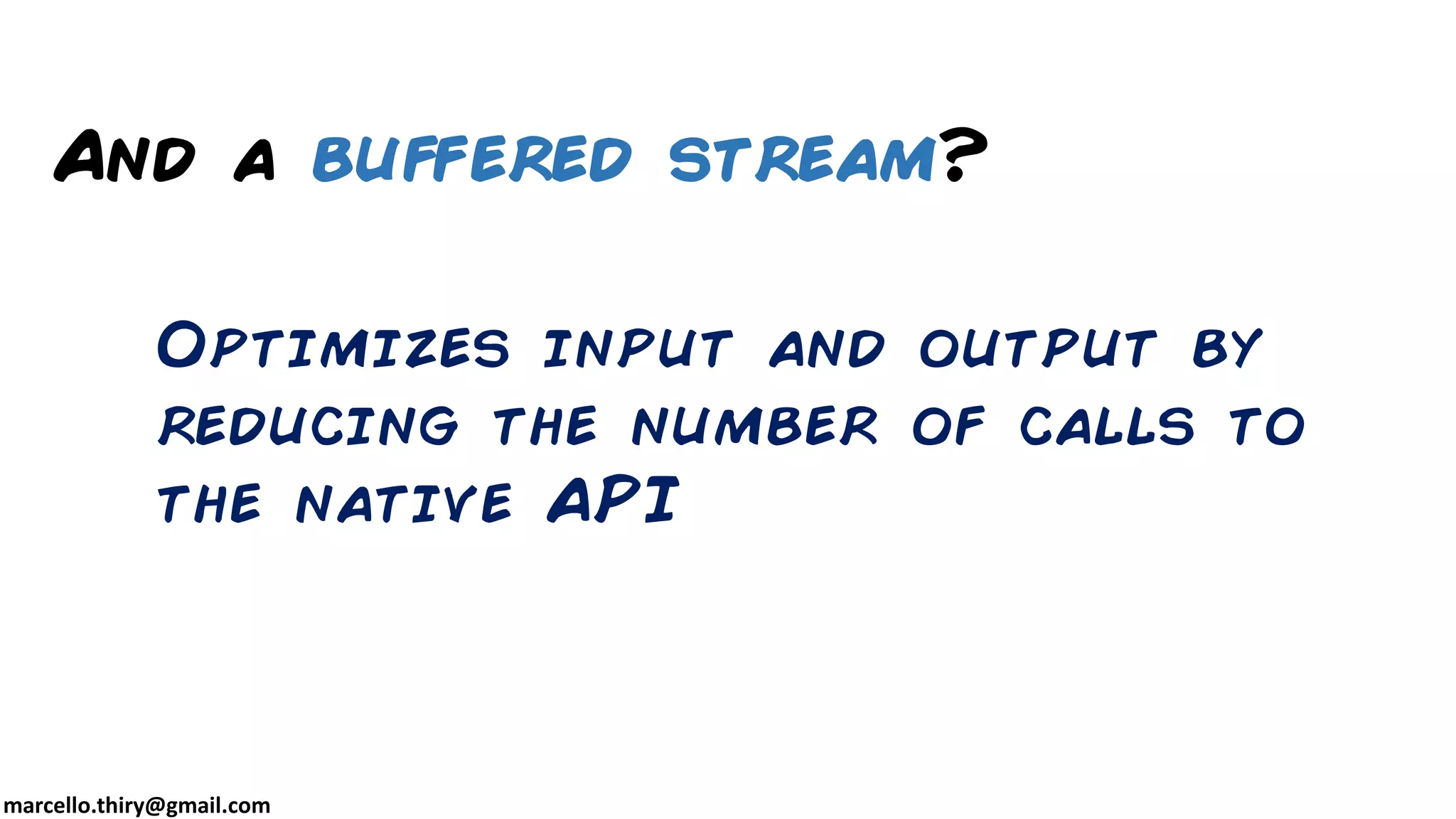 And a buffered stream?

Optimizes input and output by reducing the number of calls to the native API

marcello.thiry@gmail.com